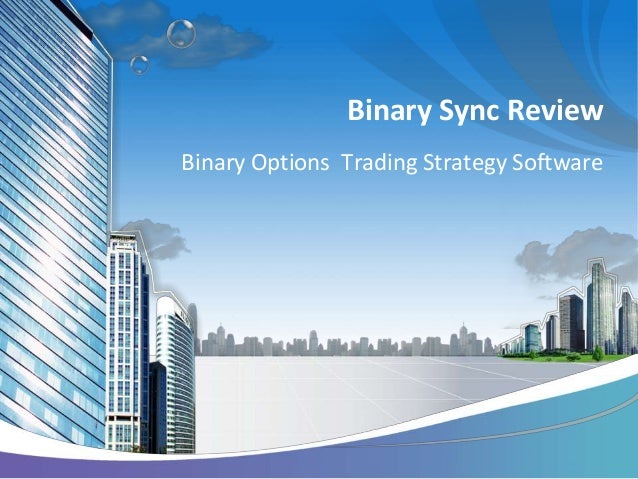 Binary Sync Review

Binary Options  Trading Strategy Software